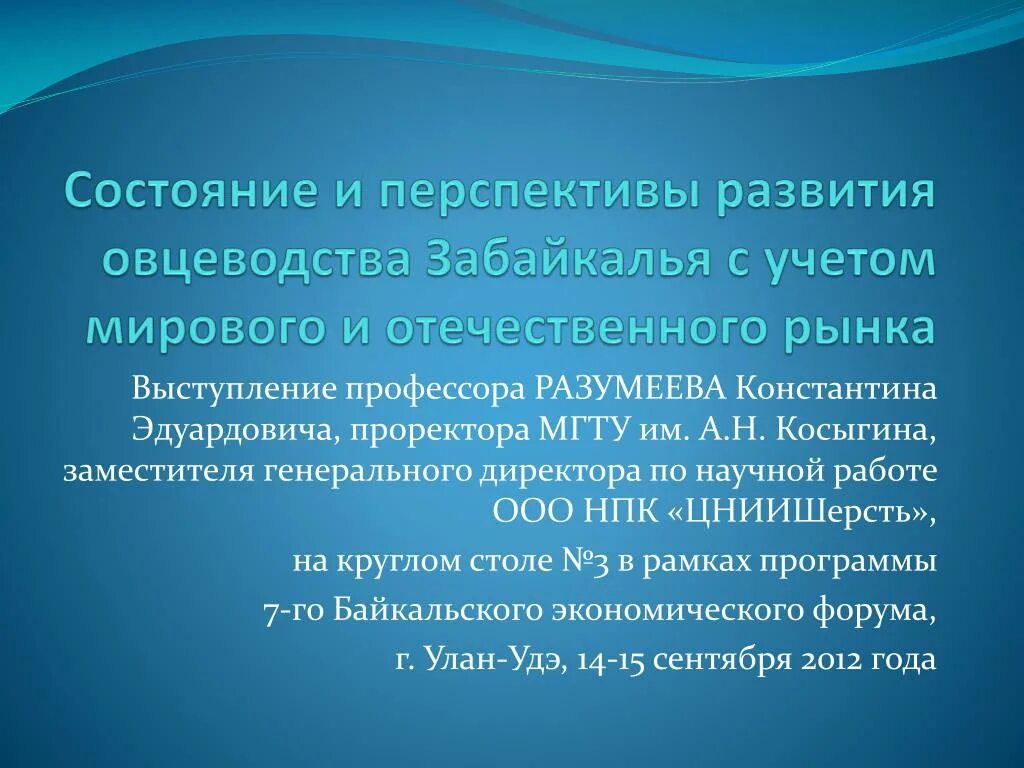 Состояние и перспективы развития овцеводства Забайкалья с учетом мирового и отечественного рынка

Выступление профессора РАЗУМЕЕВА Константина Эдуардовича, проректора МГТУ им. А.Н. Косыгина, заместителя генерального директора по научной работе ООО НПК «ЦНИИШерсть»,

на круглом столе №3 в рамках программы

7-го Байкальского экономического форума,

г. Улан-Удэ, 14-15 сентября 2012 года